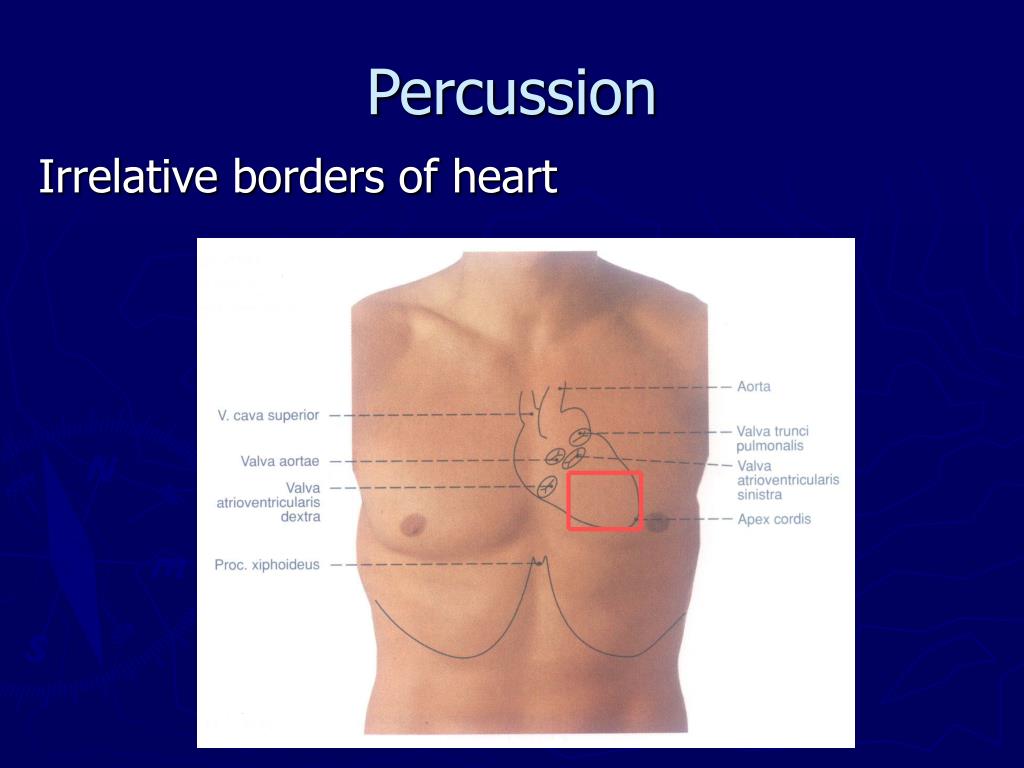 Percussion

Irrelative borders of heart

V. cava superior

Valva aortae

Valva atrioventricularis dextra

Proc. xiphoideus

Aorta

Valva trunci pulmonalis

Valva atrioventricularis sinistra

Apex cordis